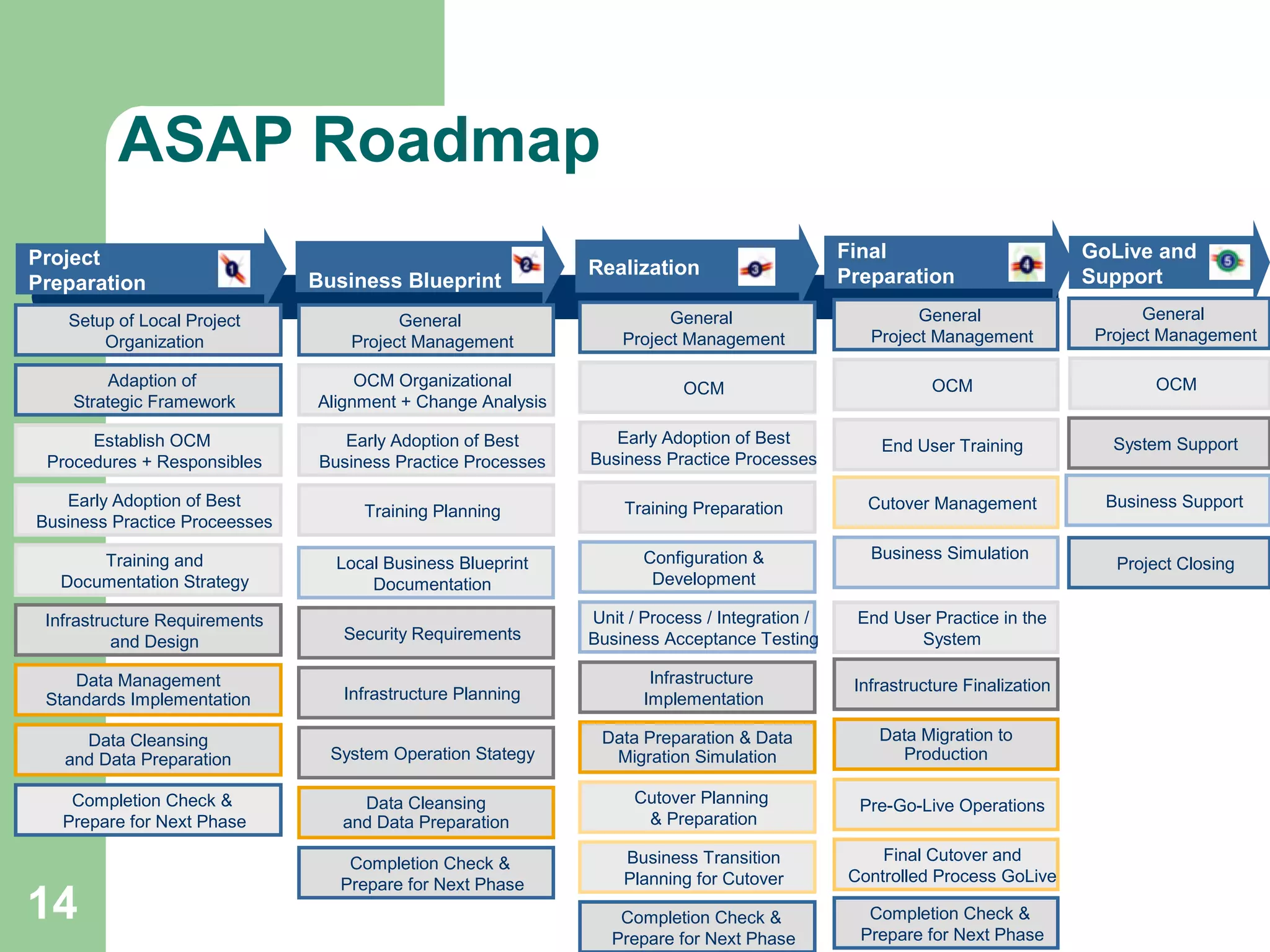 ASAP Roadmap

Project Preparation
1
Setup of Local Project Organization
Adaption of Strategic Framework
Establish OCM Procedures + Responsibles
Early Adoption of Best Business Practice Proceesses
Training and Documentation Strategy
Infrastructure Requirements and Design
Data Management Standards Implementation
Data Cleansing and Data Preparation
Completion Check & Prepare for Next Phase

Business Blueprint
2
General Project Management
OCM Organizational Alignment + Change Analysis
Early Adoption of Best Business Practice Processes
Training Planning
Local Business Blueprint Documentation
Security Requirements
Infrastructure Planning
System Operation Stategy
Data Cleansing and Data Preparation
Completion Check & Prepare for Next Phase

Realization
3
General Project Management
OCM
Early Adoption of Best Business Practice Processes
Training Preparation
Configuration & Development
Unit / Process / Integration / Business Acceptance Testing
Infrastructure Implementation
Data Preparation & Data Migration Simulation
Cutover Planning & Preparation
Business Transition Planning for Cutover
Completion Check & Prepare for Next Phase

Final Preparation
4
General Project Management
OCM
End User Training
Cutover Management
Business Simulation
End User Practice in the System
Infrastructure Finalization
Data Migration to Production
Pre-Go-Live Operations
Final Cutover and Controlled Process GoLive
Completion Check & Prepare for Next Phase

GoLive and Support
5
General Project Management
OCM
System Support
Business Support
Project Closing

14